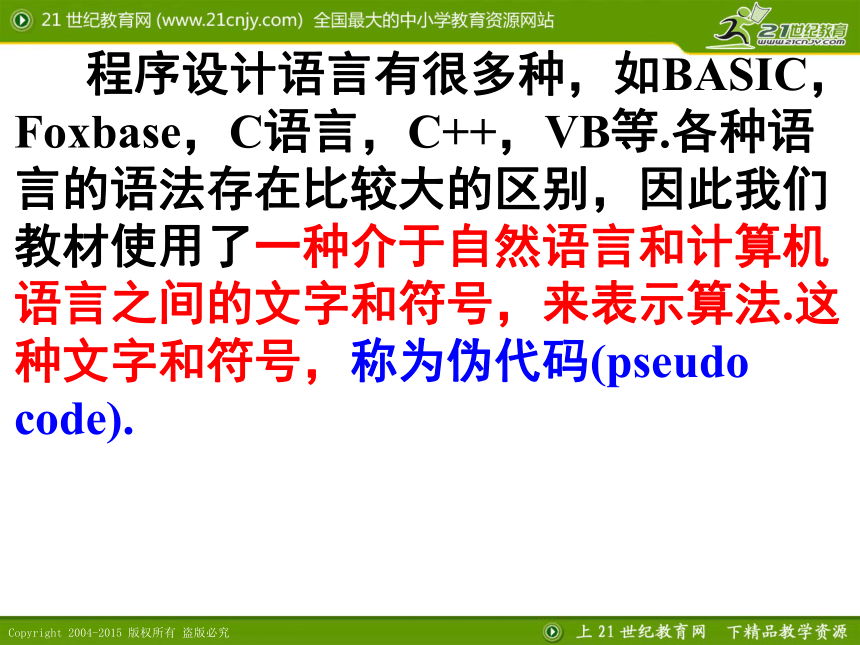 21 世纪教育网 (www.21cnjy.com) 全国最大的中小学教育资源网站

21世纪教育
www.21cnjy.com

程序设计语言有很多种，如BASIC，Foxbase，C语言，C++，VB等.各种语言的语法存在比较大的区别，因此我们教材使用了一种介于自然语言和计算机语言之间的文字和符号，来表示算法.这种文字和符号，称为伪代码(pseudo code).

Copyright 2004-2015 版权所有 盗版必究

上 21 世纪教育网 下精品教学资源